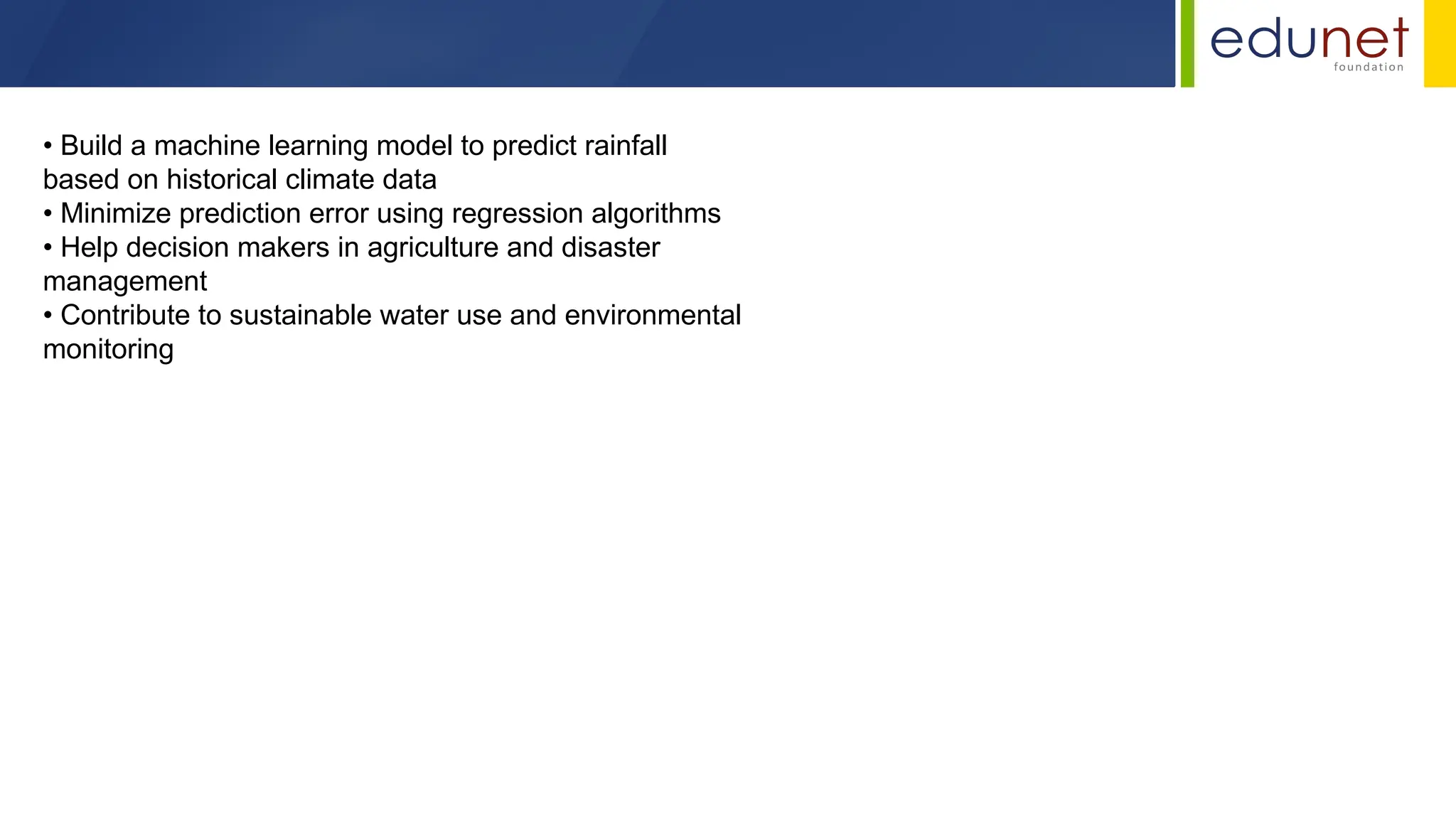 edunet
foundation

• Build a machine learning model to predict rainfall based on historical climate data
• Minimize prediction error using regression algorithms
• Help decision makers in agriculture and disaster management
• Contribute to sustainable water use and environmental monitoring